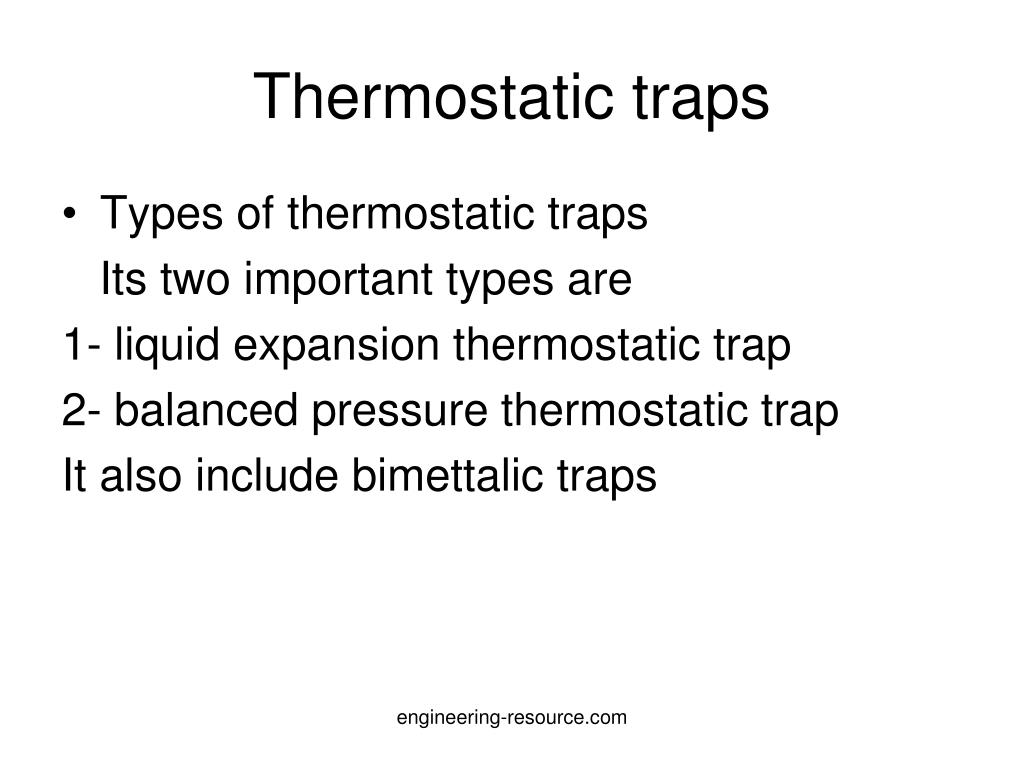 Thermostatic traps

• Types of thermostatic traps
Its two important types are
1- liquid expansion thermostatic trap
2- balanced pressure thermostatic trap
It also include bimettalic traps

engineering-resource.com